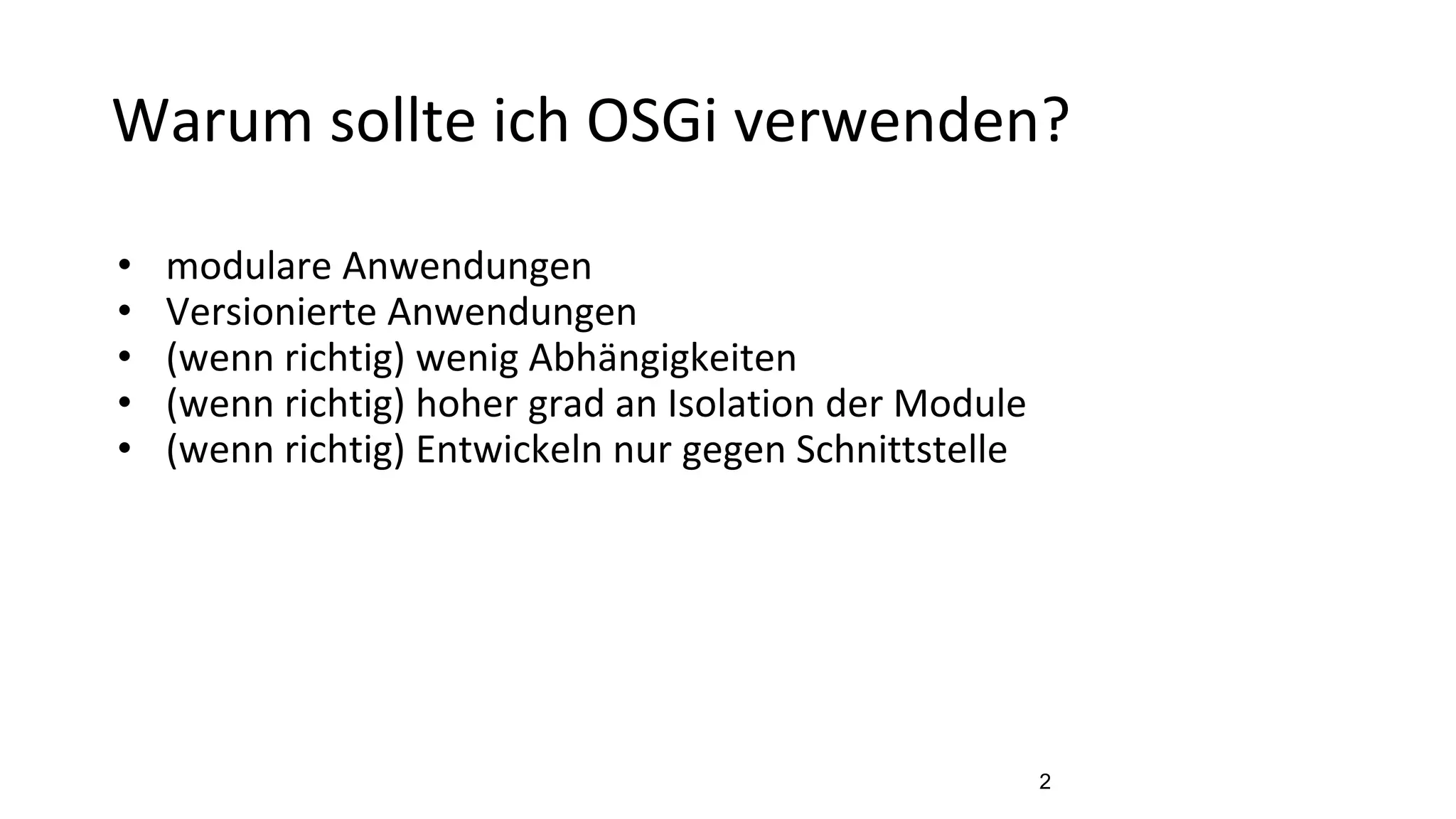 Warum sollte ich OSGi verwenden?

• modulare Anwendungen
• Versionierte Anwendungen
• (wenn richtig) wenig Abhängigkeiten
• (wenn richtig) hoher grad an Isolation der Module
• (wenn richtig) Entwickeln nur gegen Schnittstelle

2